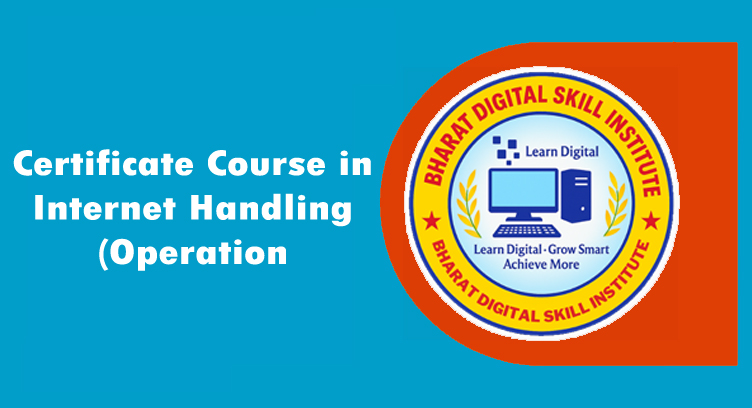 Certificate Course in Internet Handling (Operation

BHARAT DIGITAL SKILL INSTITUTE

Learn Digital

Learn Digital · Grow Smart
Achieve More

BHARAT DIGITAL SKILL INSTITUTE